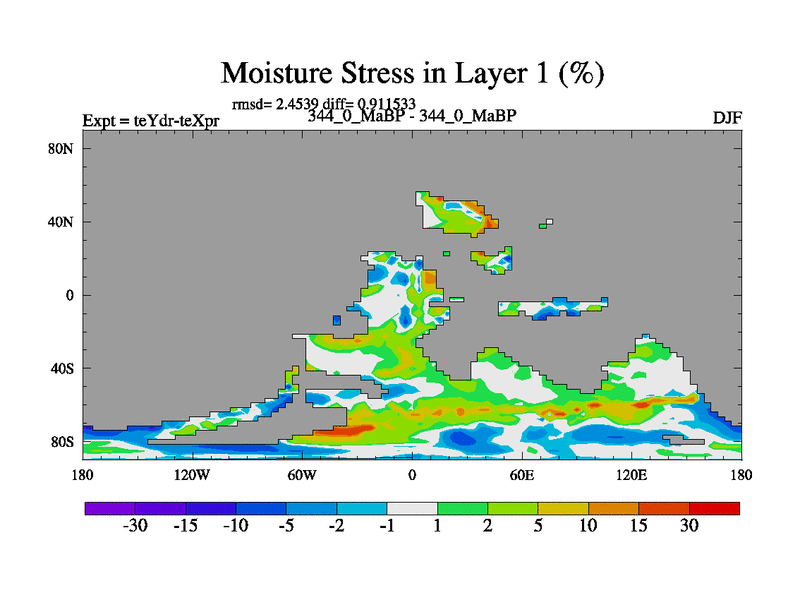 Moisture Stress in Layer 1 (%)

rmsd= 2.4539 diff= 0.911533

Expt = teYdr-teXpr

344_0_MaBP - 344_0_MaBP

DJF

80N
40N
0
40S
80S

180
120W
60W
0
60E
120E
180

-30
-15
-10
-5
-2
-1
1
2
5
10
15
30